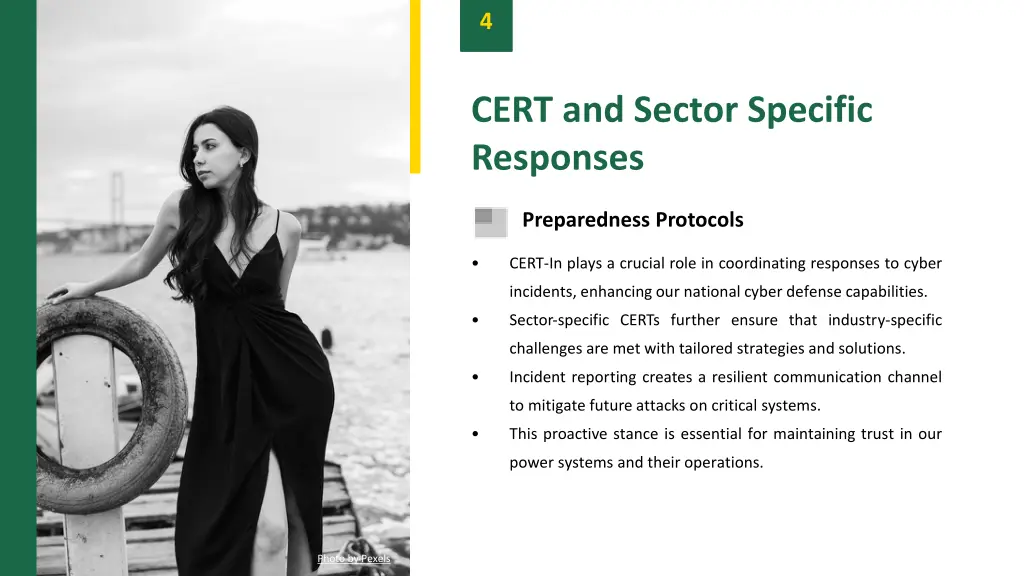 4

CERT and Sector Specific Responses

Preparedness Protocols

• CERT-In plays a crucial role in coordinating responses to cyber incidents, enhancing our national cyber defense capabilities.
• Sector-specific CERTs further ensure that industry-specific challenges are met with tailored strategies and solutions.
• Incident reporting creates a resilient communication channel to mitigate future attacks on critical systems.
• This proactive stance is essential for maintaining trust in our power systems and their operations.

Photo by Pexels